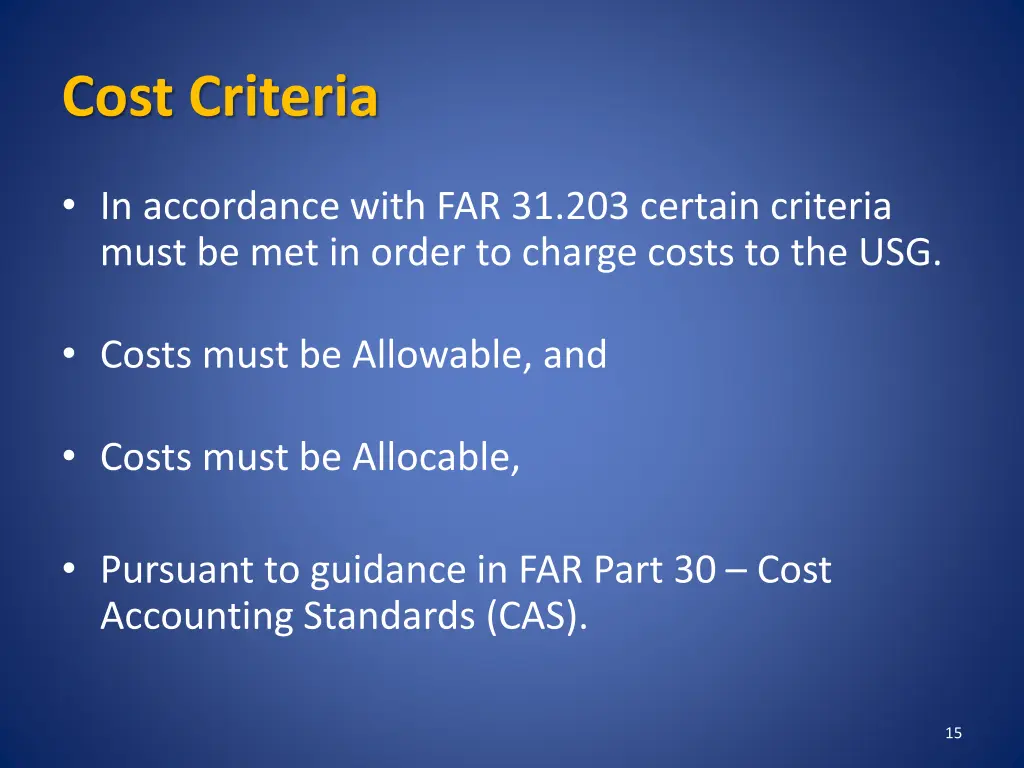 Cost Criteria

• In accordance with FAR 31.203 certain criteria must be met in order to charge costs to the USG.

• Costs must be Allowable, and

• Costs must be Allocable,

• Pursuant to guidance in FAR Part 30 – Cost Accounting Standards (CAS).

15